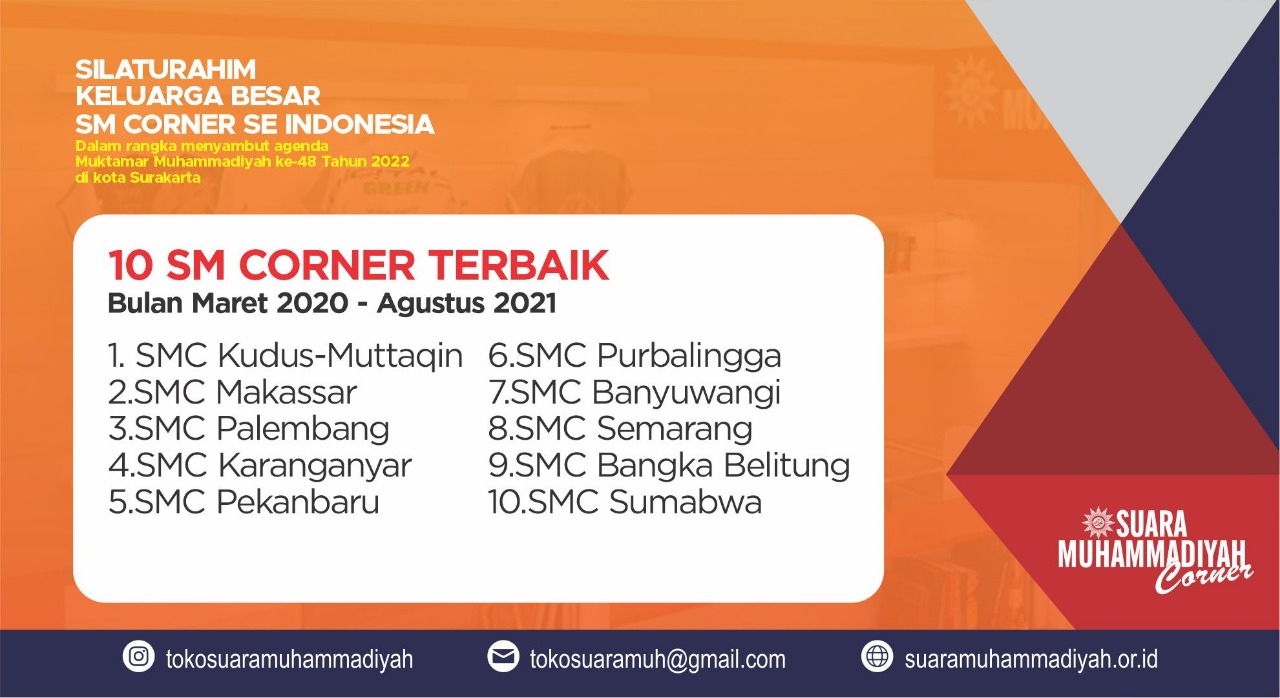 SILATURAHIM
KELUARGA BESAR
SM CORNER SE INDONESIA
Dalam rangka menyambut agenda
Muktamar Muhammadiyah ke-48 Tahun 2022
di kota Surakarta

10 SM CORNER TERBAIK
Bulan Maret 2020 - Agustus 2021

1. SMC Kudus-Muttaqin
2.SMC Makassar
3.SMC Palembang
4.SMC Karanganyar
5.SMC Pekanbaru

6.SMC Purbalingga
7.SMC Banyuwangi
8.SMC Semarang
9.SMC Bangka Belitung
10.SMC Sumabwa

SUARA MUHAMMADIYAH Corner

tokosuaramuhammadiyah
tokosuaramuh@gmail.com
suaramuhammadiyah.or.id